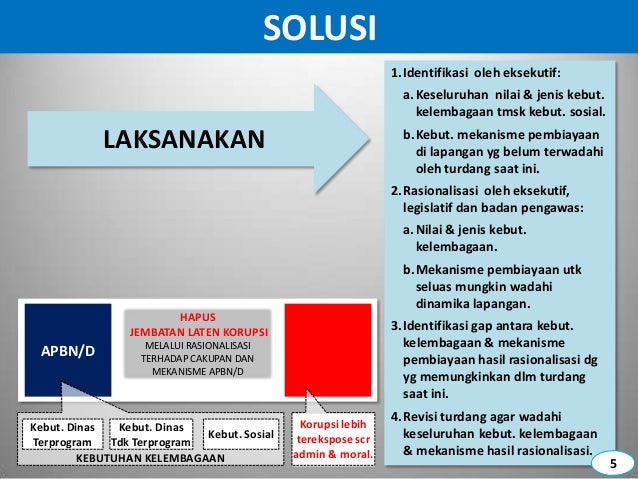 SOLUSI

LAKSANAKAN

1. Identifikasi oleh eksekutif:

a. Keseluruhan nilai & jenis kebut. kelembagaan tmsk kebut. sosial.

b. Kebut. mekanisme pembiayaan di lapangan yg belum terwadahi oleh turdang saat ini.

2. Rasionalisasi oleh eksekutif, legislatif dan badan pengawas:

a. Nilai & jenis kebut. kelembagaan.

b. Mekanisme pembiayaan utk seluas mungkin wadahi dinamika lapangan.

3. Identifikasi gap antara kebut. kelembagaan & mekanisme pembiayaan hasil rasionalisasi dg yg memungkinkan dlm turdang saat ini.

4. Revisi turdang agar wadahi keseluruhan kebut. kelembagaan & mekanisme hasil rasionalisasi.

APBN/D

HAPUS
JEMBATAN LATEN KORUPSI
MELALUI RASIONALISASI TERHADAP CAKUPAN DAN MEKANISME APBN/D

Kebut. Dinas Terprogram

Kebut. Dinas Tdk Terprogram

Kebut. Sosial

KEBUTUHAN KELEMBAGAAN

Korupsi lebih terekspose scr admin & moral.

5